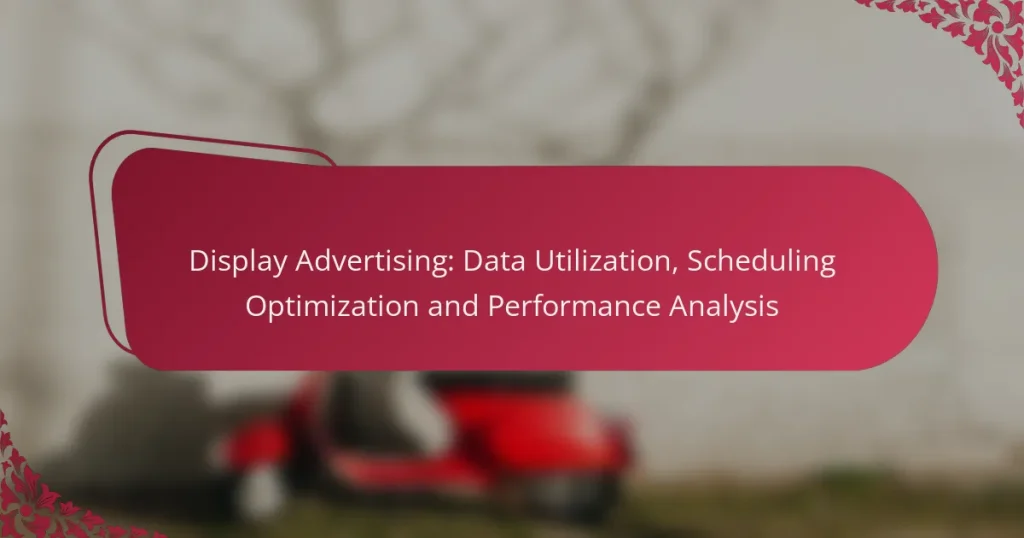 Display Advertising: Data Utilization, Scheduling Optimization and Performance Analysis